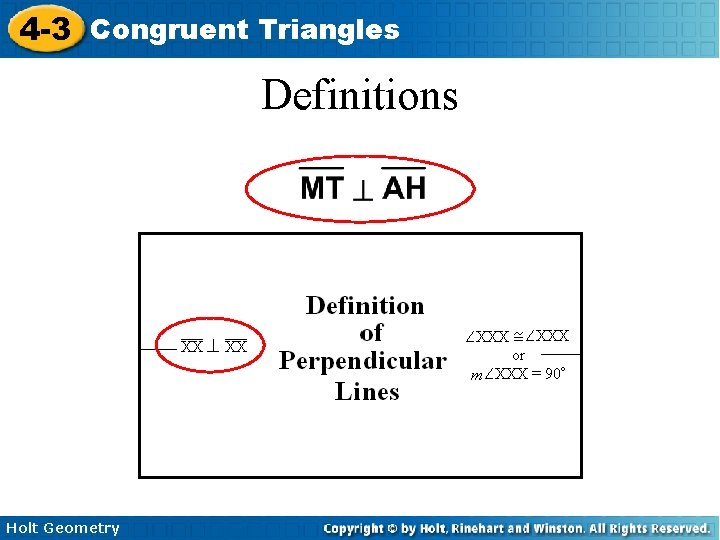 4-3 Congruent Triangles

Definitions

$\overline{MT} \perp \overline{AH}$

$\overline{XX} \perp \overline{XX}$

Definition of Perpendicular Lines

$\angle XXX \cong \angle XXX$
or
$m\angle XXX = 90°$

Holt Geometry

Copyright © by Holt, Rinehart and Winston. All Rights Reserved.